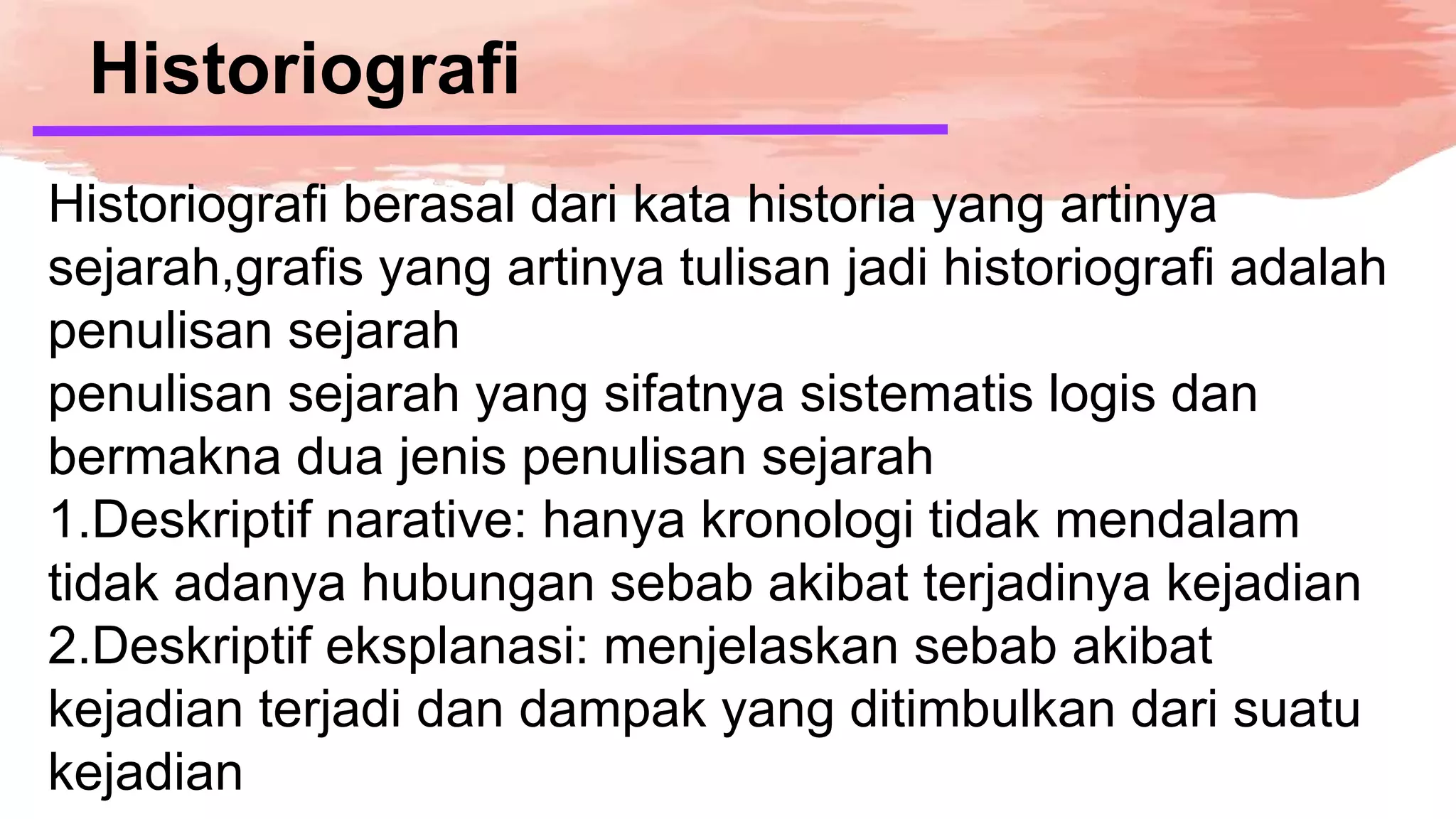 Historiografi

Historiografi berasal dari kata historia yang artinya sejarah,grafis yang artinya tulisan jadi historiografi adalah penulisan sejarah
penulisan sejarah yang sifatnya sistematis logis dan bermakna dua jenis penulisan sejarah
1.Deskriptif narative: hanya kronologi tidak mendalam tidak adanya hubungan sebab akibat terjadinya kejadian
2.Deskriptif eksplanasi: menjelaskan sebab akibat kejadian terjadi dan dampak yang ditimbulkan dari suatu kejadian